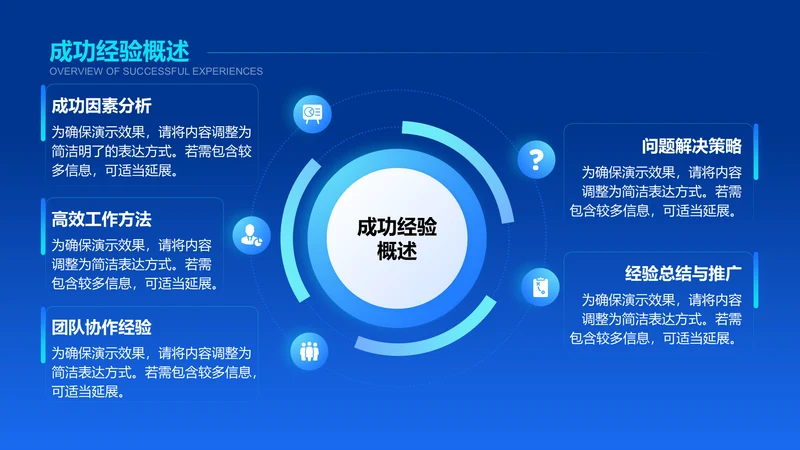 成功经验概述
OVERVIEW OF SUCCESSFUL EXPERIENCES

成功因素分析
为确保演示效果，请将内容调整为简洁明了的表达方式。若需包含较多信息，可适当延展。

高效工作方法
为确保演示效果，请将内容调整为简洁表达方式。若需包含较多信息，可适当延展。

团队协作经验
为确保演示效果，请将内容调整为简洁表达方式。若需包含较多信息，可适当延展。

成功经验概述

问题解决策略
为确保演示效果，请将内容调整为简洁表达方式。若需包含较多信息，可适当延展。

经验总结与推广
为确保演示效果，请将内容调整为简洁表达方式。若需包含较多信息，可适当延展。